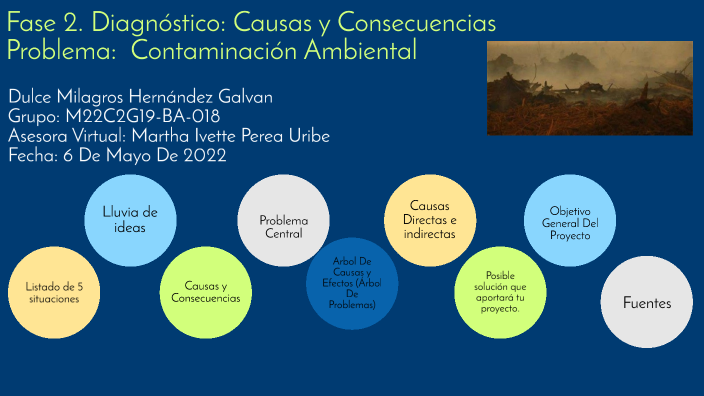 Fase 2. Diagnóstico: Causas y Consecuencias
Problema: Contaminación Ambiental

Dulce Milagros Hernández Galvan
Grupo: M22C2G19-BA-018
Asesora Virtual: Martha Ivette Perea Uribe
Fecha: 6 De Mayo De 2022

Listado de 5 situaciones

Lluvia de ideas

Causas y Consecuencias

Problema Central

Arbol De Causas y Efectos (Arbol De Problemas)

Causas Directas e indirectas

Posible solución que aportará tu proyecto.

Objetivo General Del Proyecto

Fuentes